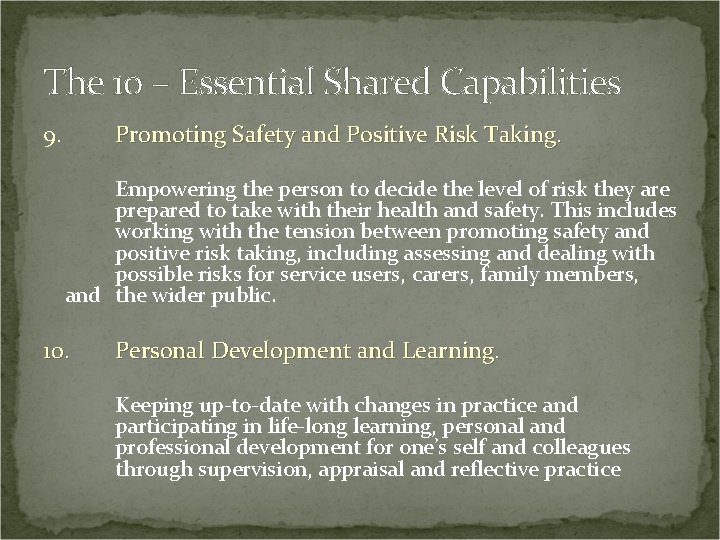 The 10 – Essential Shared Capabilities

9. Promoting Safety and Positive Risk Taking.

Empowering the person to decide the level of risk they are prepared to take with their health and safety. This includes working with the tension between promoting safety and positive risk taking, including assessing and dealing with possible risks for service users, carers, family members, and the wider public.

10. Personal Development and Learning.

Keeping up-to-date with changes in practice and participating in life-long learning, personal and professional development for one's self and colleagues through supervision, appraisal and reflective practice